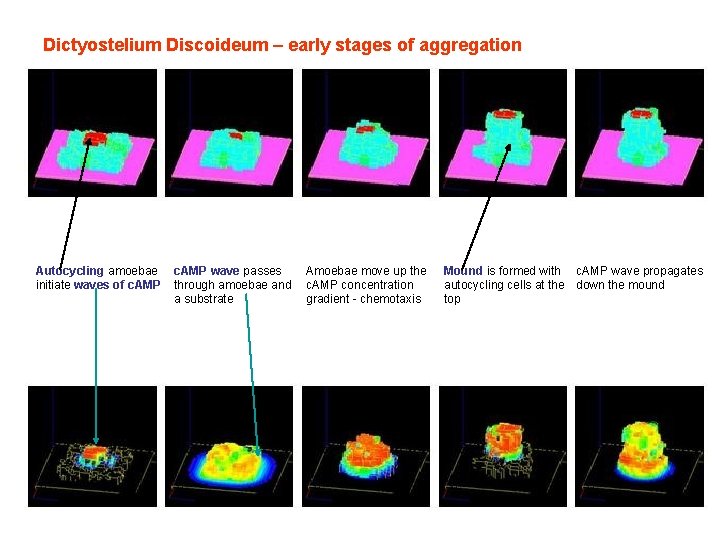 Dictyostelium Discoideum – early stages of aggregation

Autocycling amoebae initiate waves of cAMP

cAMP wave passes through amoebae and a substrate

Amoebae move up the cAMP concentration gradient - chemotaxis

Mound is formed with autocycling cells at the top

cAMP wave propagates down the mound